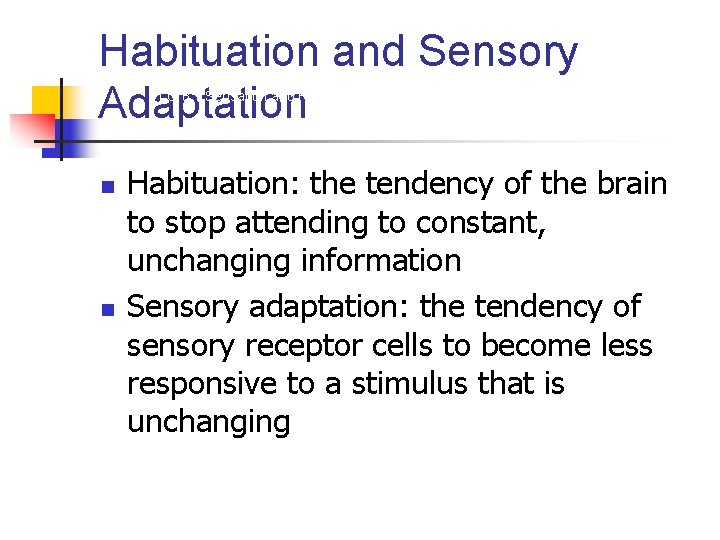 Habituation and Sensory Adaptation

Habituation: the tendency of the brain to stop attending to constant, unchanging information

Sensory adaptation: the tendency of sensory receptor cells to become less responsive to a stimulus that is unchanging